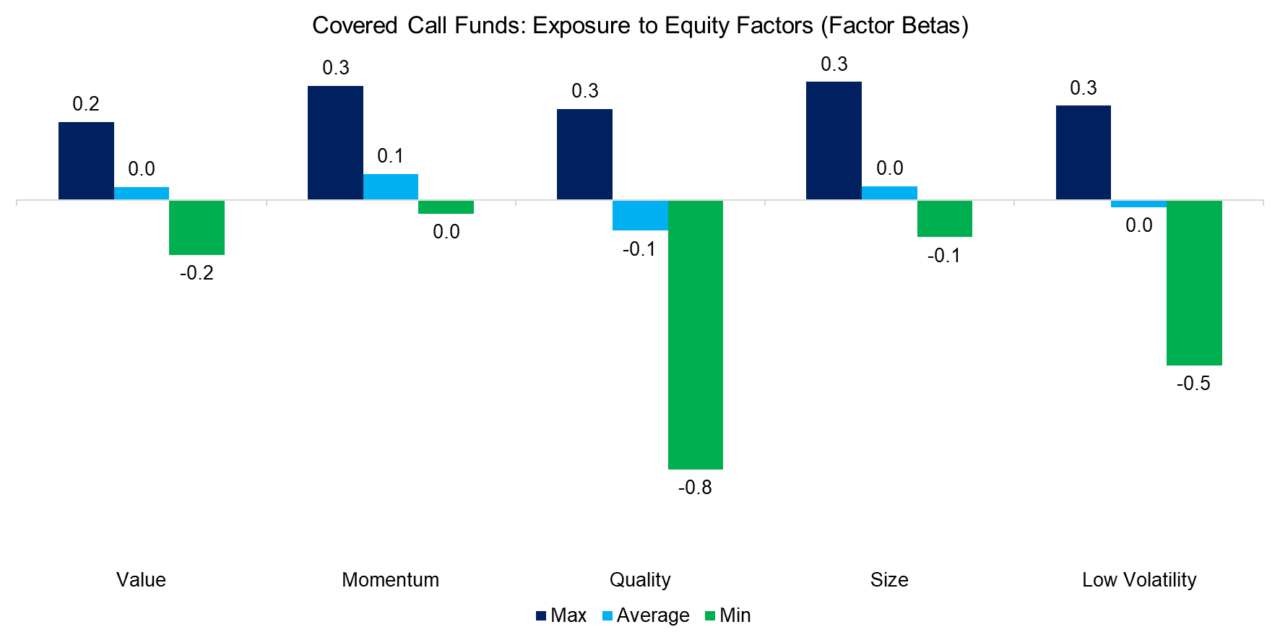 Covered Call Funds: Exposure to Equity Factors (Factor Betas)

0.2
0.0
-0.2
0.3
0.1
0.0
0.3
-0.1
-0.8
0.3
0.0
-0.1
0.3
0.0
-0.5

Value
Momentum
Quality
Size
Low Volatility

Max Average Min